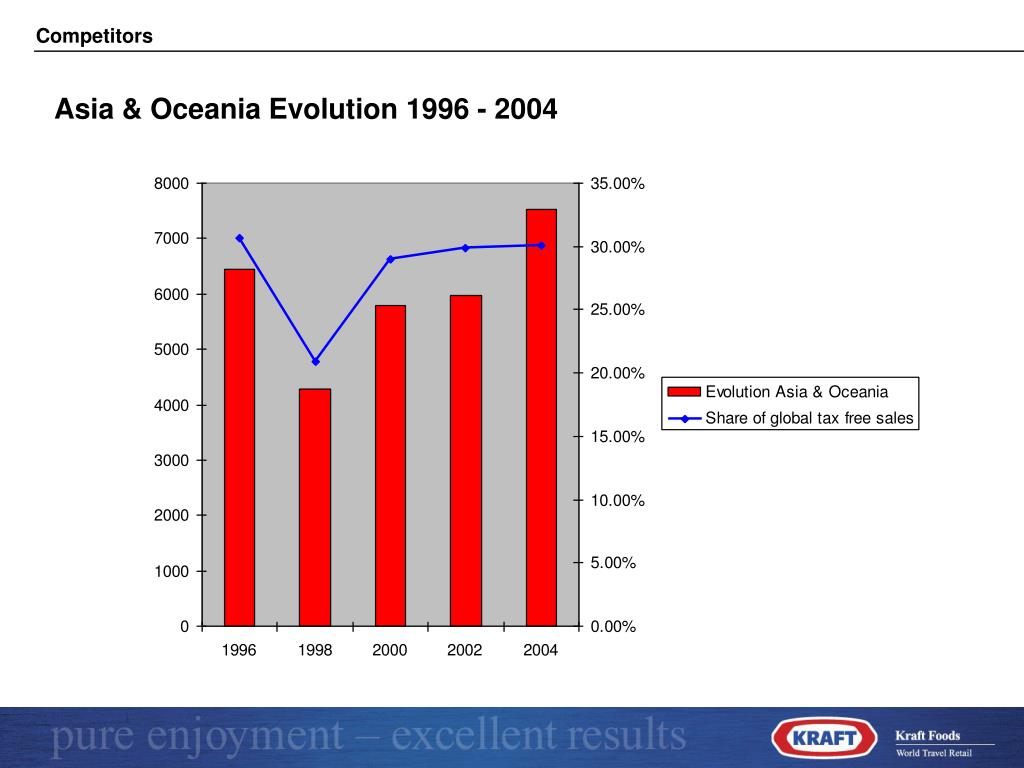 Competitors

Asia & Oceania Evolution 1996 - 2004

8000
7000
6000
5000
4000
3000
2000
1000
0

35.00%
30.00%
25.00%
20.00%
15.00%
10.00%
5.00%
0.00%

1996 1998 2000 2002 2004

Evolution Asia & Oceania
Share of global tax free sales

pure enjoyment – excellent results

KRAFT

Kraft Foods
World Travel Retail